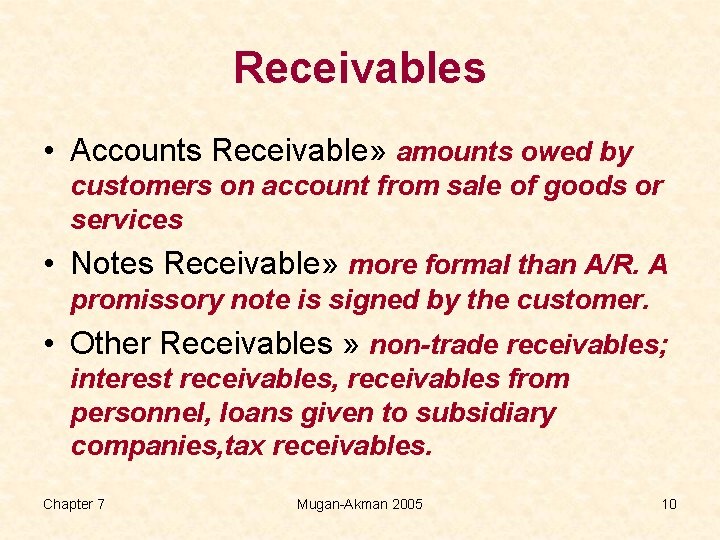 Receivables

• Accounts Receivable» amounts owed by customers on account from sale of goods or services

• Notes Receivable» more formal than A/R. A promissory note is signed by the customer.

• Other Receivables » non-trade receivables; interest receivables, receivables from personnel, loans given to subsidiary companies,tax receivables.

Chapter 7

Mugan-Akman 2005

10